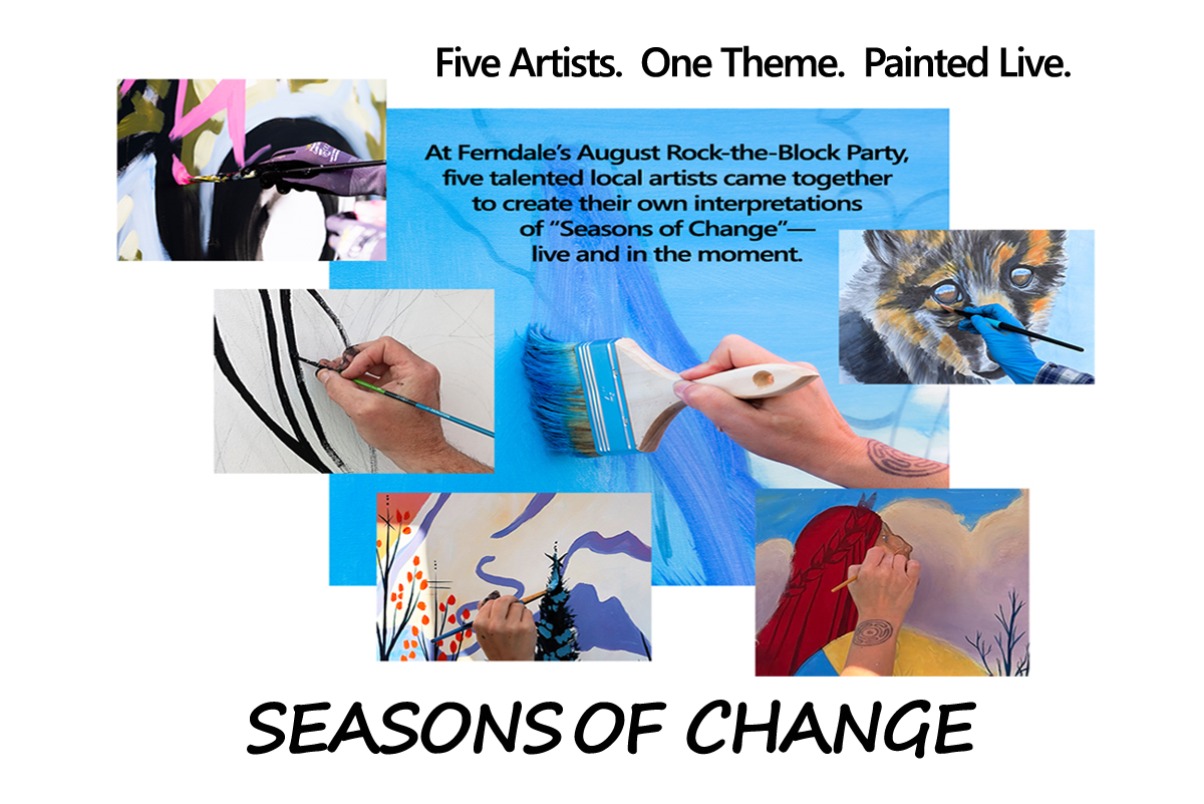 Five Artists. One Theme. Painted Live.

At Ferndale's August Rock-the-Block Party, five talented local artists came together to create their own interpretations of "Seasons of Change"— live and in the moment.

SEASONS OF CHANGE